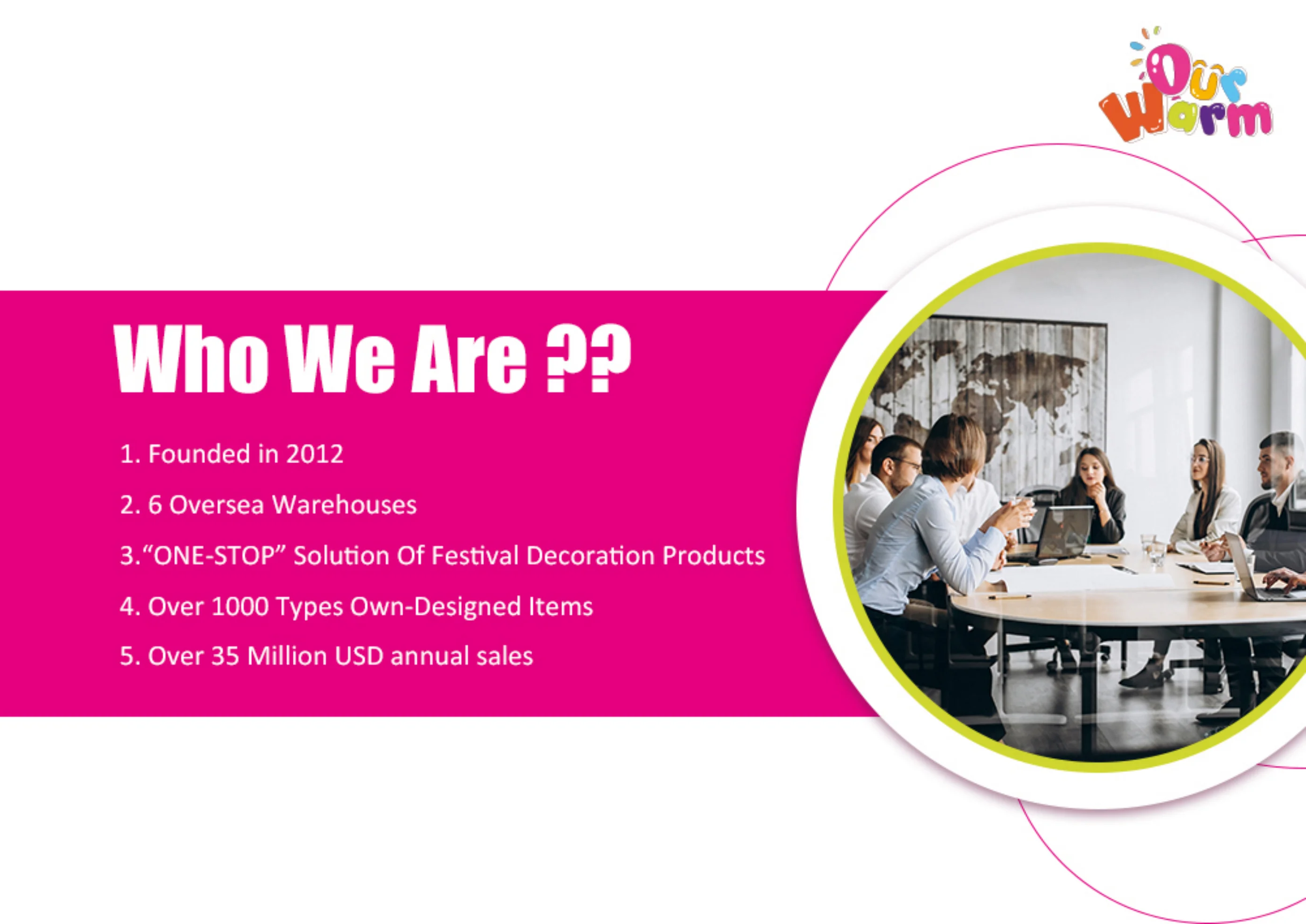 Our Warm

Who We Are ??

1. Founded in 2012

2. 6 Oversea Warehouses

3.“ONE-STOP” Solution Of Festival Decoration Products

4. Over 1000 Types Own-Designed Items

5. Over 35 Million USD annual sales